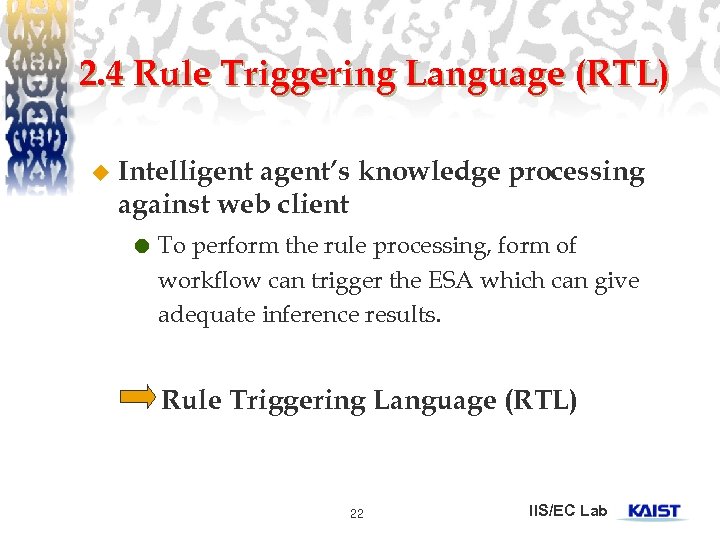 2.4 Rule Triggering Language (RTL)

Intelligent agent's knowledge processing against web client

To perform the rule processing, form of workflow can trigger the ESA which can give adequate inference results.

Rule Triggering Language (RTL)

22

IIS/EC Lab KAIST